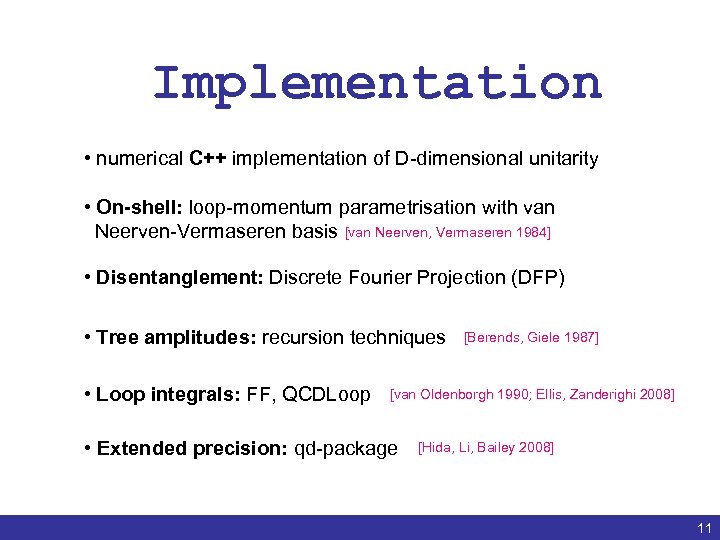 Implementation

• numerical C++ implementation of D-dimensional unitarity

• On-shell: loop-momentum parametrisation with van Neerven-Vermaseren basis [van Neerven, Vermaseren 1984]

• Disentanglement: Discrete Fourier Projection (DFP)

• Tree amplitudes: recursion techniques [Berends, Giele 1987]

• Loop integrals: FF, QCDLoop [van Oldenborgh 1990; Ellis, Zanderighi 2008]

• Extended precision: qd-package [Hida, Li, Bailey 2008]

11